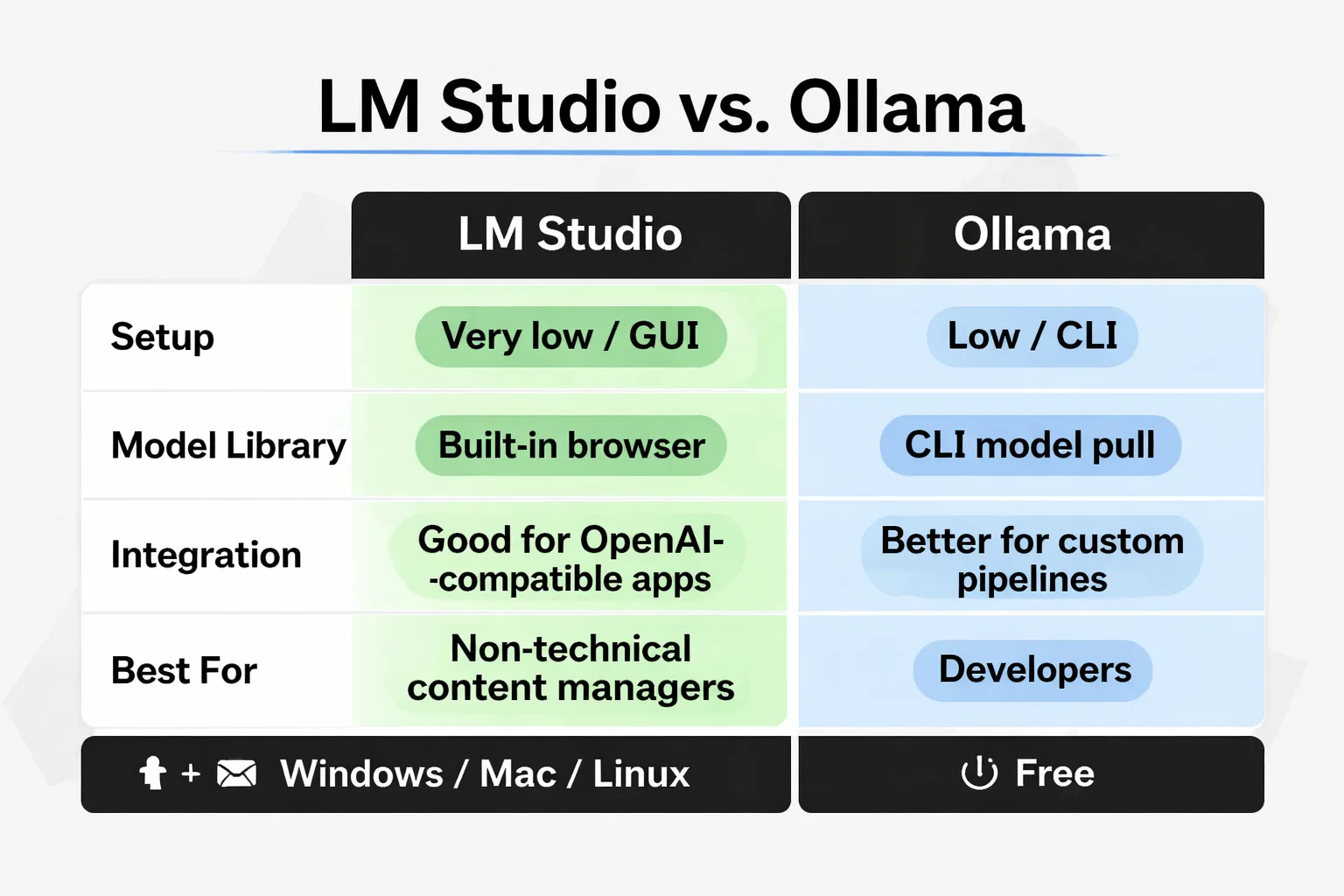 LM Studio vs. Ollama

| | LM Studio | Ollama |
|---|---|---|
| Setup | Very low / GUI | Low / CLI |
| Model Library | Built-in browser | CLI model pull |
| Integration | Good for OpenAI--compatible apps | Better for custom pipelines |
| Best For | Non-technical content managers | Developers |

+ Windows / Mac / Linux

Free